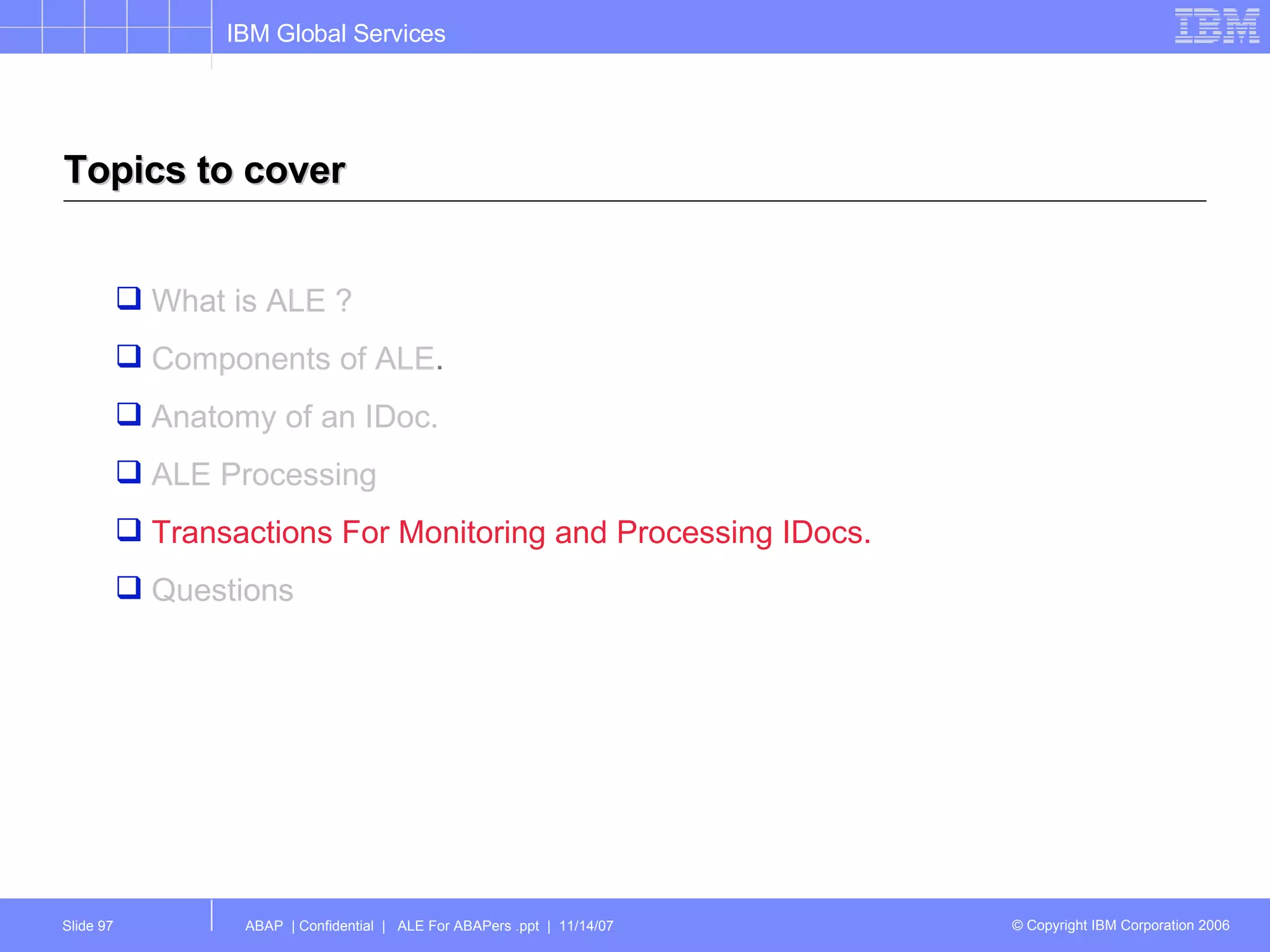 IBM Global Services

IBM

Topics to cover

❑ What is ALE ?

❑ Components of ALE.

❑ Anatomy of an IDoc.

❑ ALE Processing

❑ Transactions For Monitoring and Processing IDocs.

❑ Questions

Slide 97

ABAP | Confidential | ALE For ABAPers .ppt | 11/14/07

© Copyright IBM Corporation 2006